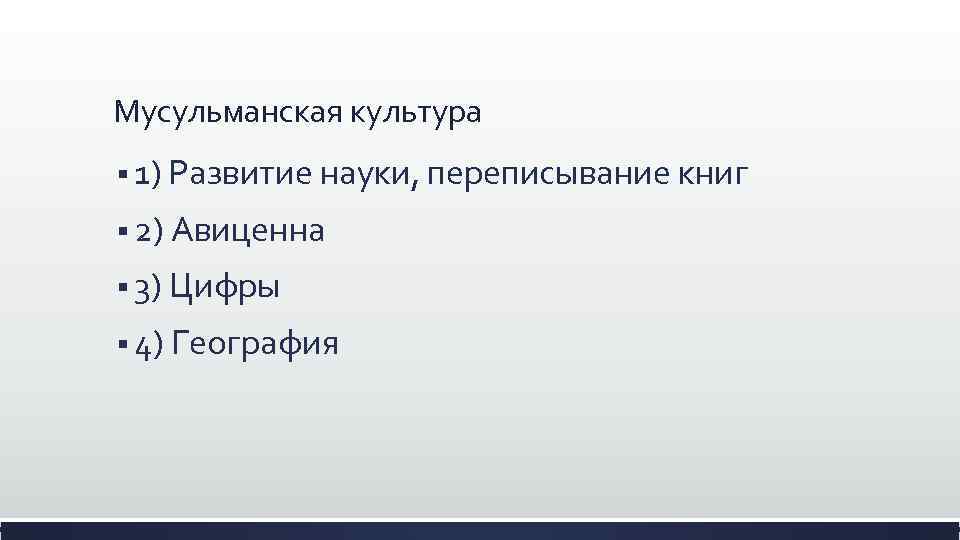 Мусульманская культура

▪ 1) Развитие науки, переписывание книг

▪ 2) Авиценна

▪ 3) Цифры

▪ 4) География